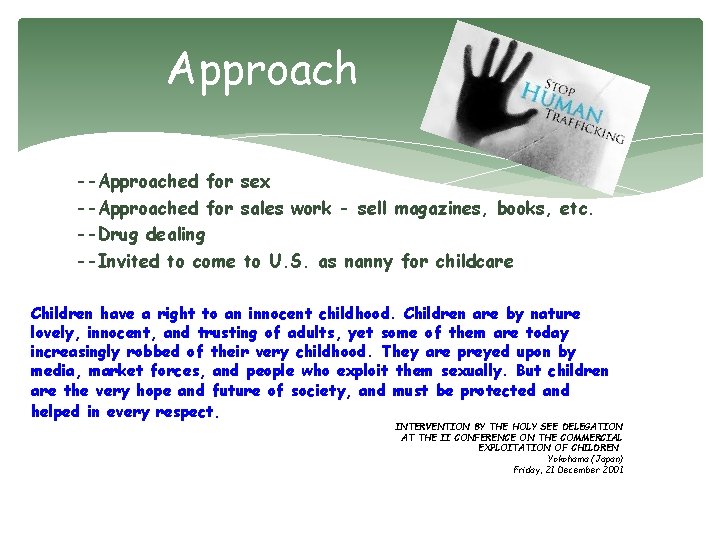 Approach

STOP HUMAN TRAFFICKING

--Approached for sex
--Approached for sales work - sell magazines, books, etc.
--Drug dealing
--Invited to come to U.S. as nanny for childcare

Children have a right to an innocent childhood. Children are by nature lovely, innocent, and trusting of adults, yet some of them are today increasingly robbed of their very childhood. They are preyed upon by media, market forces, and people who exploit them sexually. But children are the very hope and future of society, and must be protected and helped in every respect.

INTERVENTION BY THE HOLY SEE DELEGATION AT THE II CONFERENCE ON THE COMMERCIAL EXPLOITATION OF CHILDREN
Yokohama (Japan)
Friday, 21 December 2001